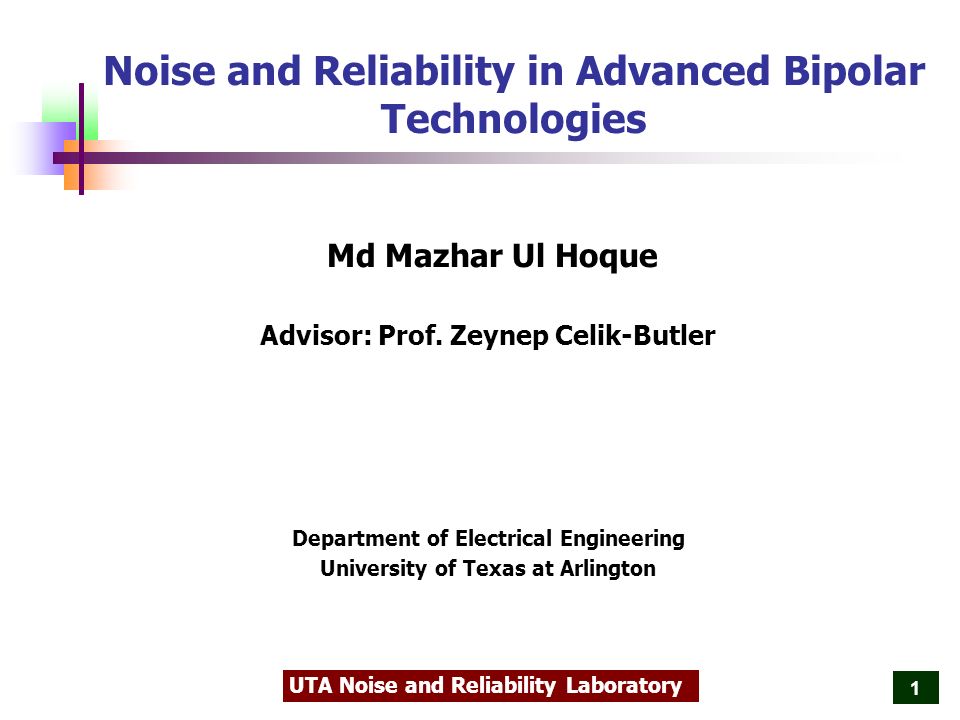 Noise and Reliability in Advanced Bipolar Technologies

Md Mazhar Ul Hoque

Advisor: Prof. Zeynep Celik-Butler

Department of Electrical Engineering
University of Texas at Arlington

UTA Noise and Reliability Laboratory

1